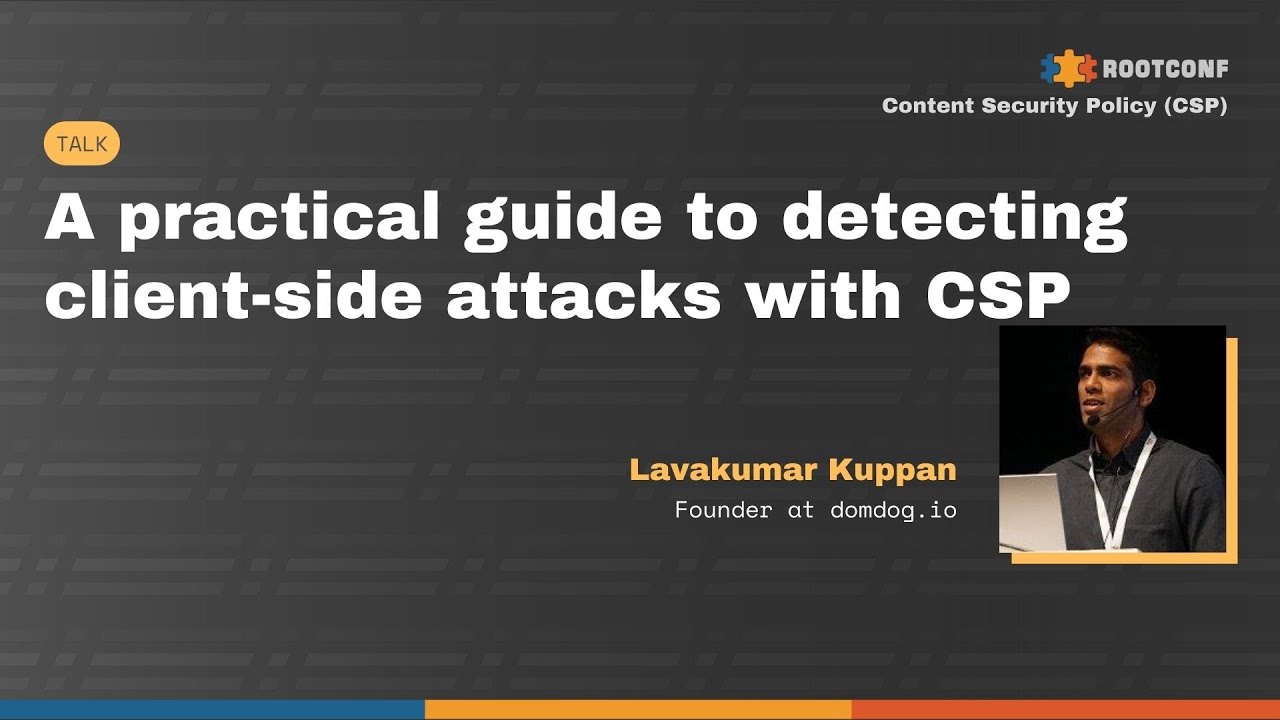 ROOTCONF

Content Security Policy (CSP)

TALK

A practical guide to detecting client-side attacks with CSP

Lavakumar Kuppan

Founder at domdog.io